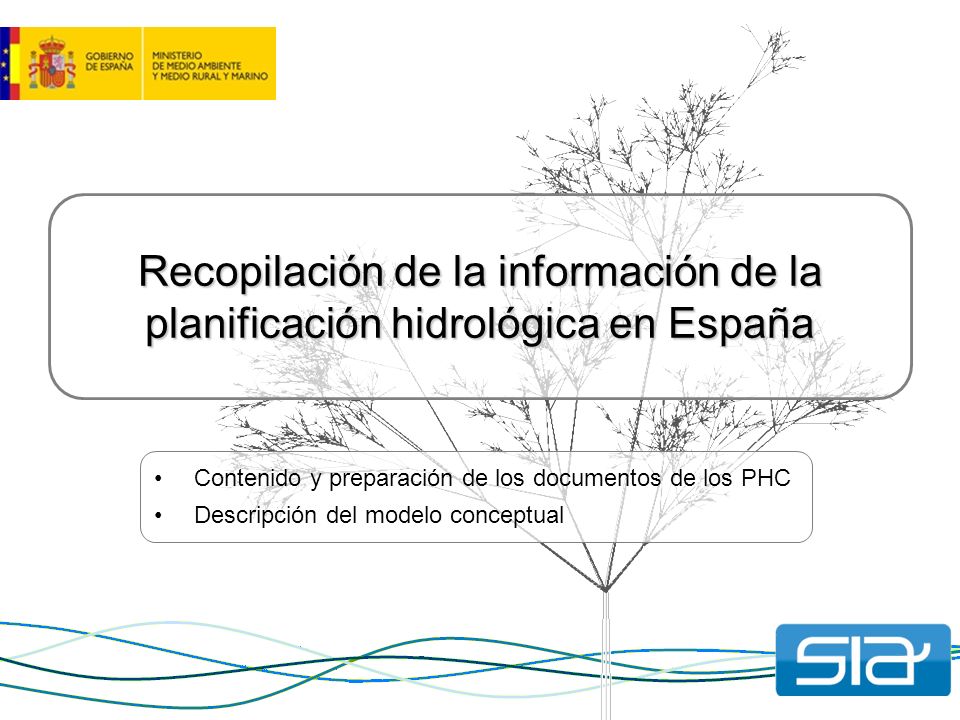 GOBIERNO DE ESPAÑA

MINISTERIO DE MEDIO AMBIENTE Y MEDIO RURAL Y MARINO

Recopilación de la información de la planificación hidrológica en España

• Contenido y preparación de los documentos de los PHC
• Descripción del modelo conceptual

SIA